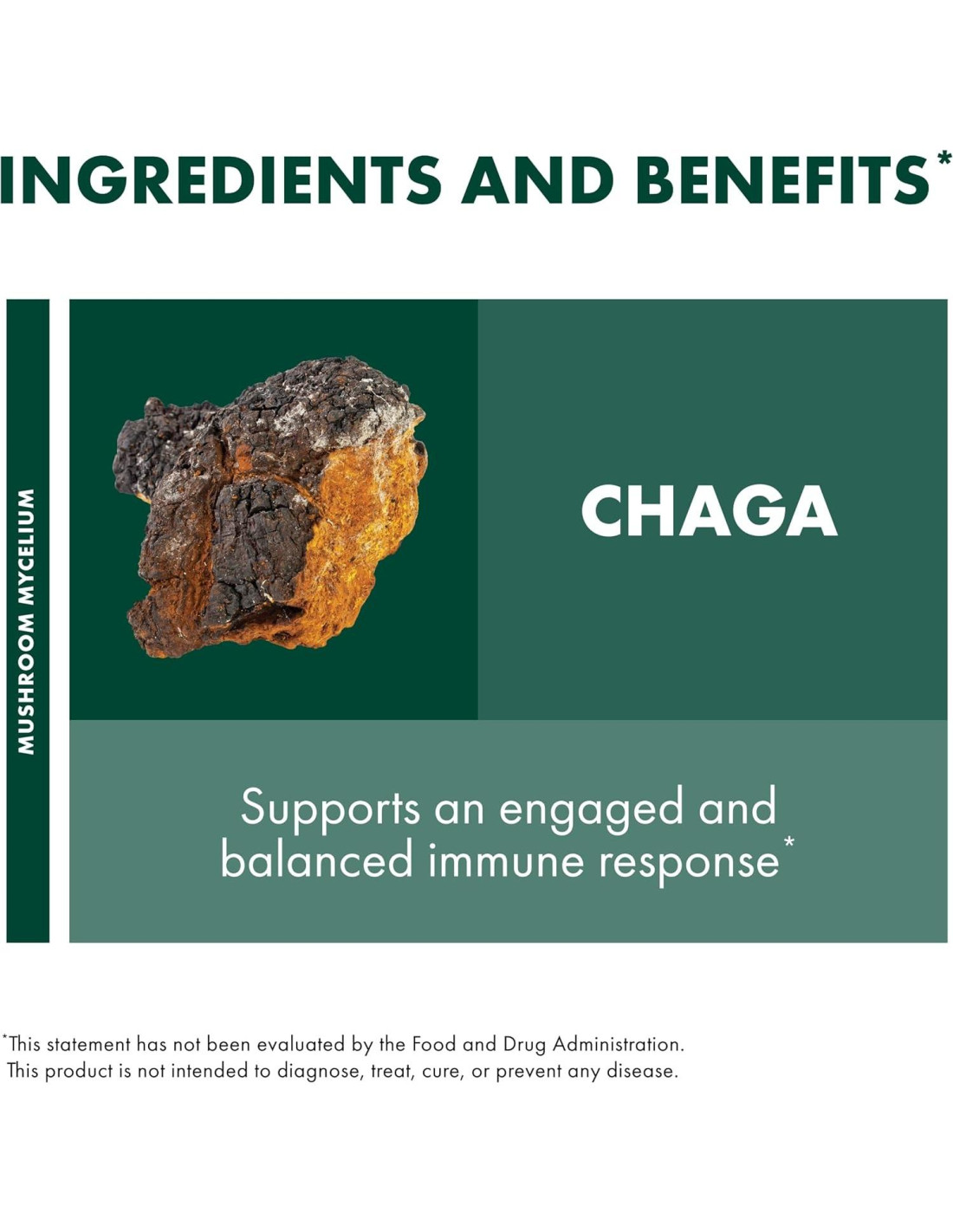 INGREDIENTS AND BENEFITS*

MUSHROOM MYCELIUM

CHAGA

Supports an engaged and balanced immune response*

*This statement has not been evaluated by the Food and Drug Administration. This product is not intended to diagnose, treat, cure, or prevent any disease.